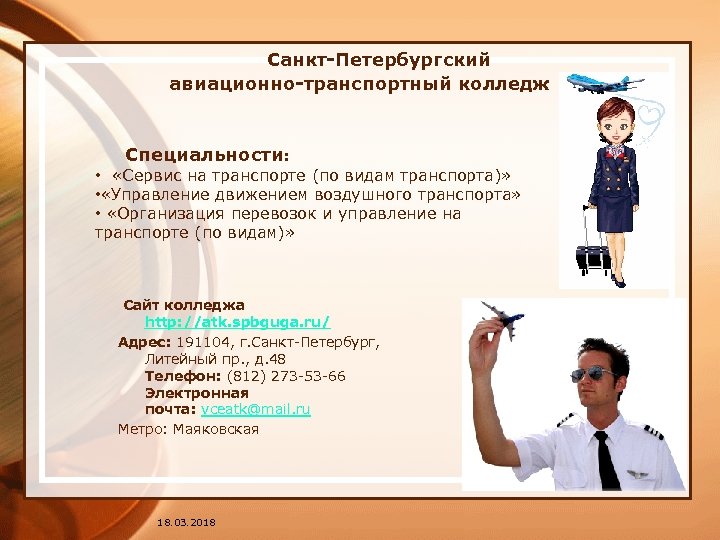 Санкт-Петербургский авиационно-транспортный колледж

Специальности:
• «Сервис на транспорте (по видам транспорта)»
•«Управление движением воздушного транспорта»
• «Организация перевозок и управление на транспорте (по видам)»

Сайт колледжа
http://atk.spbguga.ru/
Адрес: 191104, г.Санкт-Петербург, Литейный пр., д.48
Телефон: (812) 273-53-66
Электронная почта: vceatk@mail.ru
Метро: Маяковская

18.03.2018